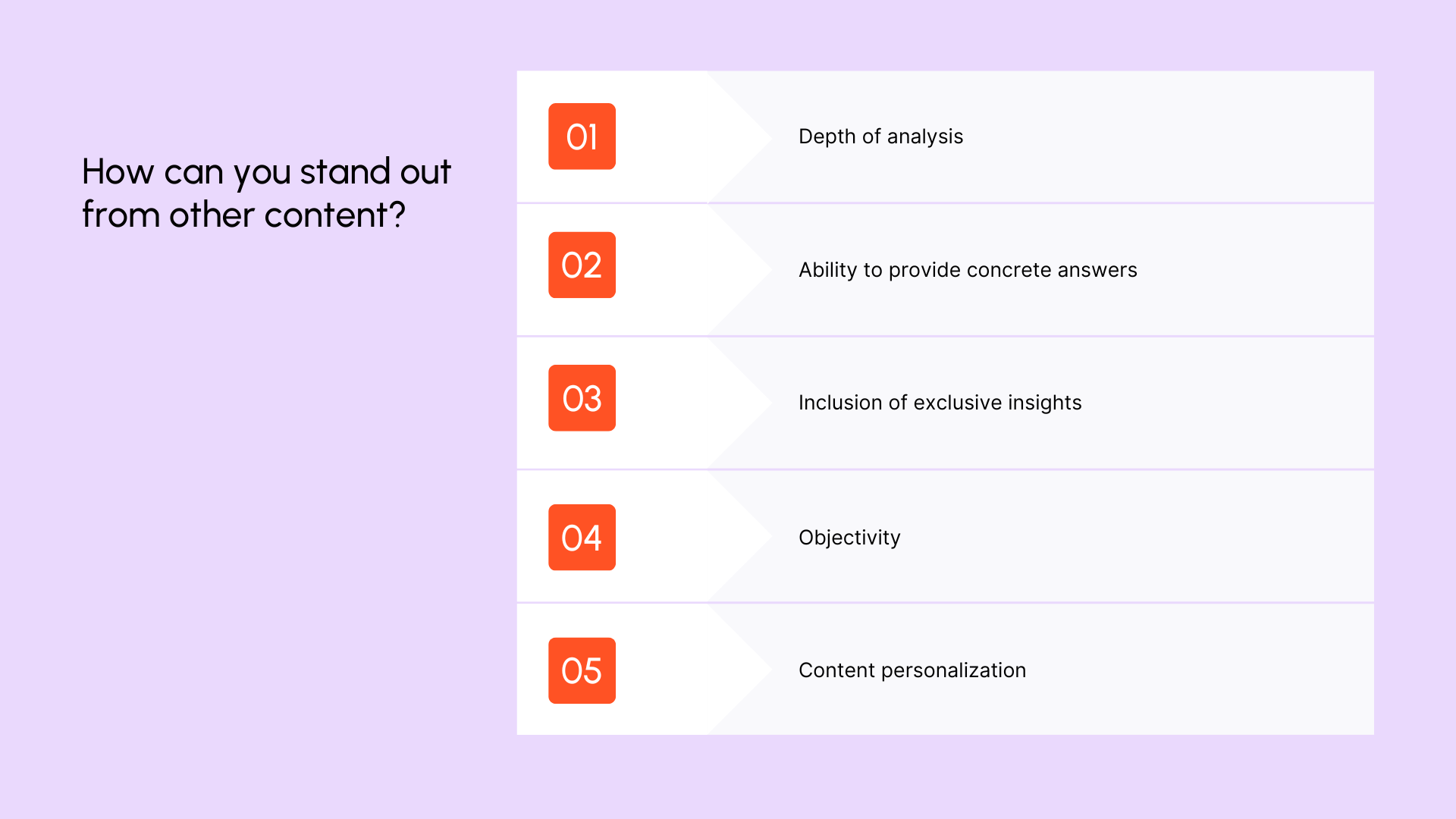 How can you stand out from other content?

01 Depth of analysis

02 Ability to provide concrete answers

03 Inclusion of exclusive insights

04 Objectivity

05 Content personalization